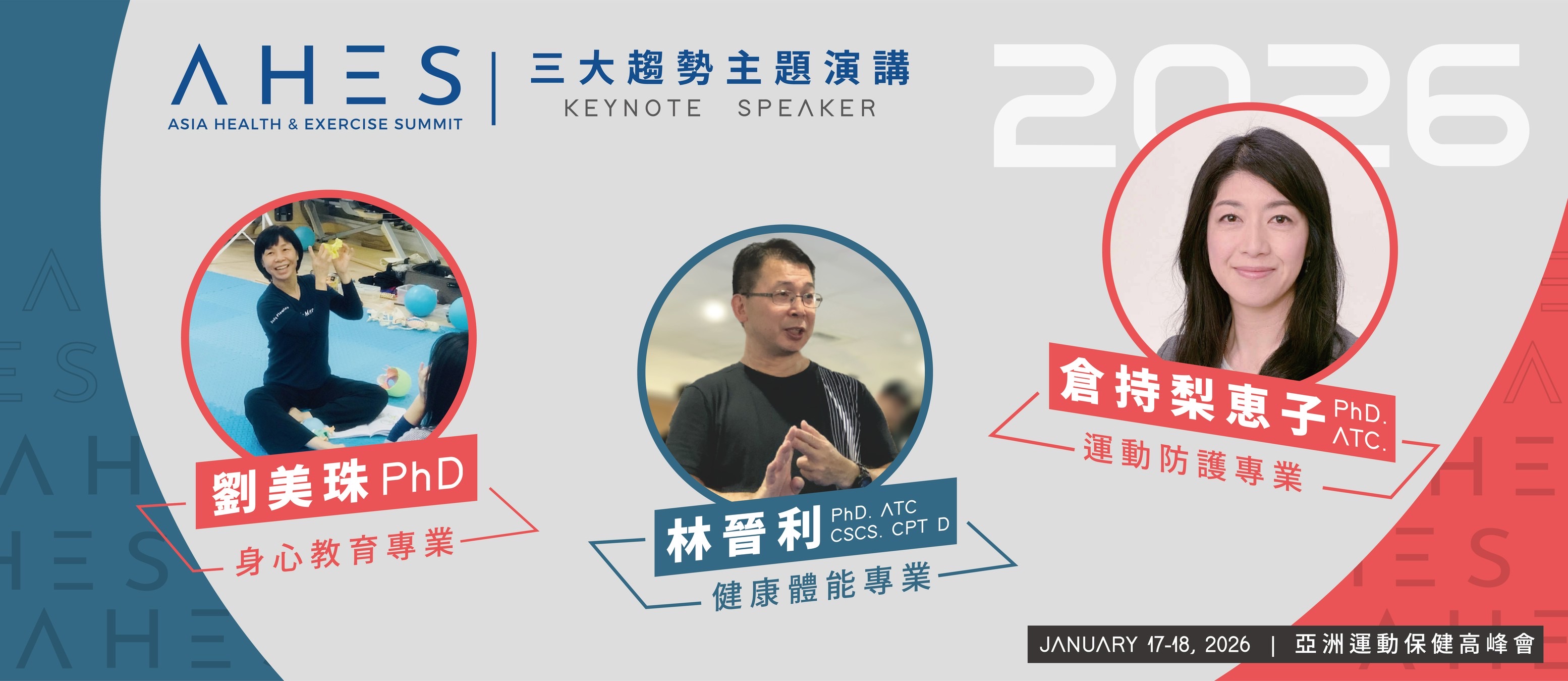 AHES
ASIA HEALTH & EXERCISE SUMMIT

三大趨勢主題演講
KEYNOTE SPEAKER

2026

劉美珠 PhD
身心教育專業

林晉利 PhD. ATC CSCS. CPT D
健康體能專業

倉持梨惠子 PhD. ATC.
運動防護專業

JANUARY 17-18, 2026 | 亞洲運動保健高峰會